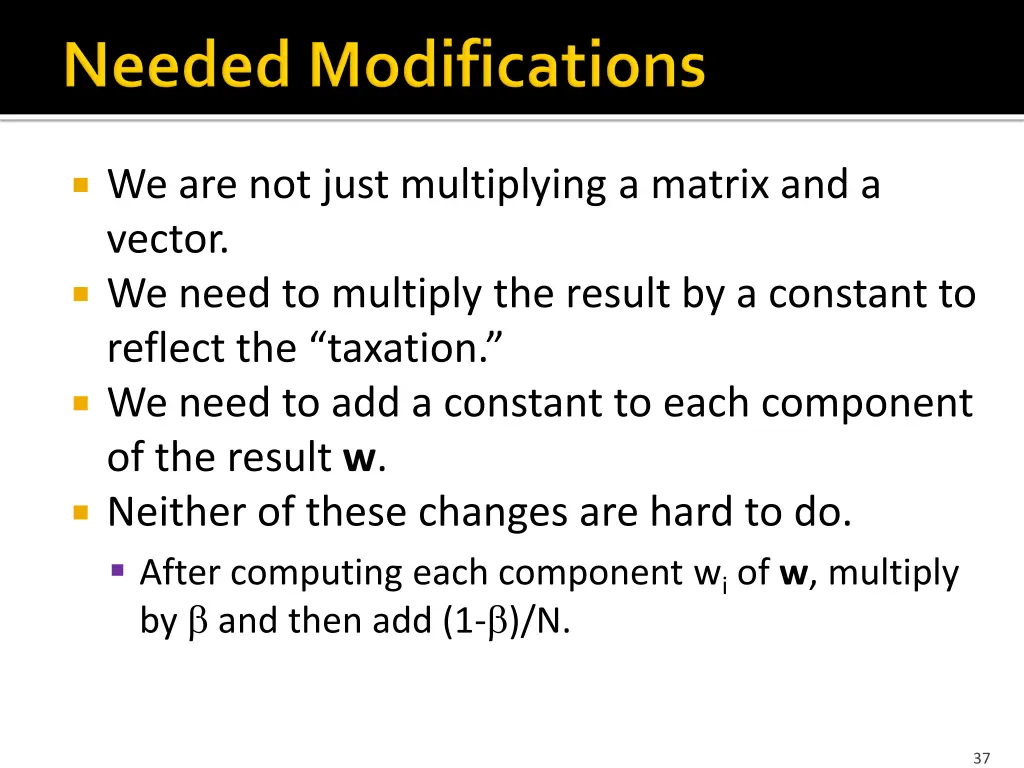 Needed Modifications

We are not just multiplying a matrix and a vector.

We need to multiply the result by a constant to reflect the “taxation.”

We need to add a constant to each component of the result **w**.

Neither of these changes are hard to do.

After computing each component $w_i$ of **w**, multiply by $\beta$ and then add $(1-\beta)/N$.

37